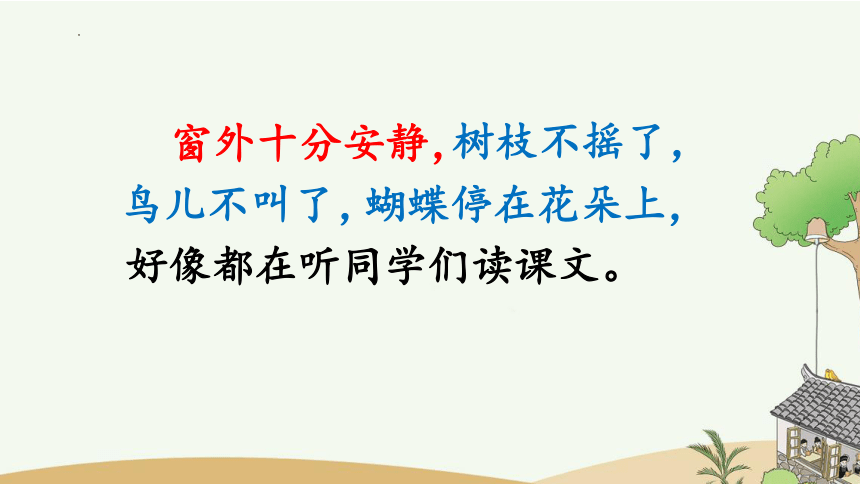 窗外十分安静，树枝不摇了，鸟儿不叫了，蝴蝶停在花朵上，好像都在听同学们读课文。